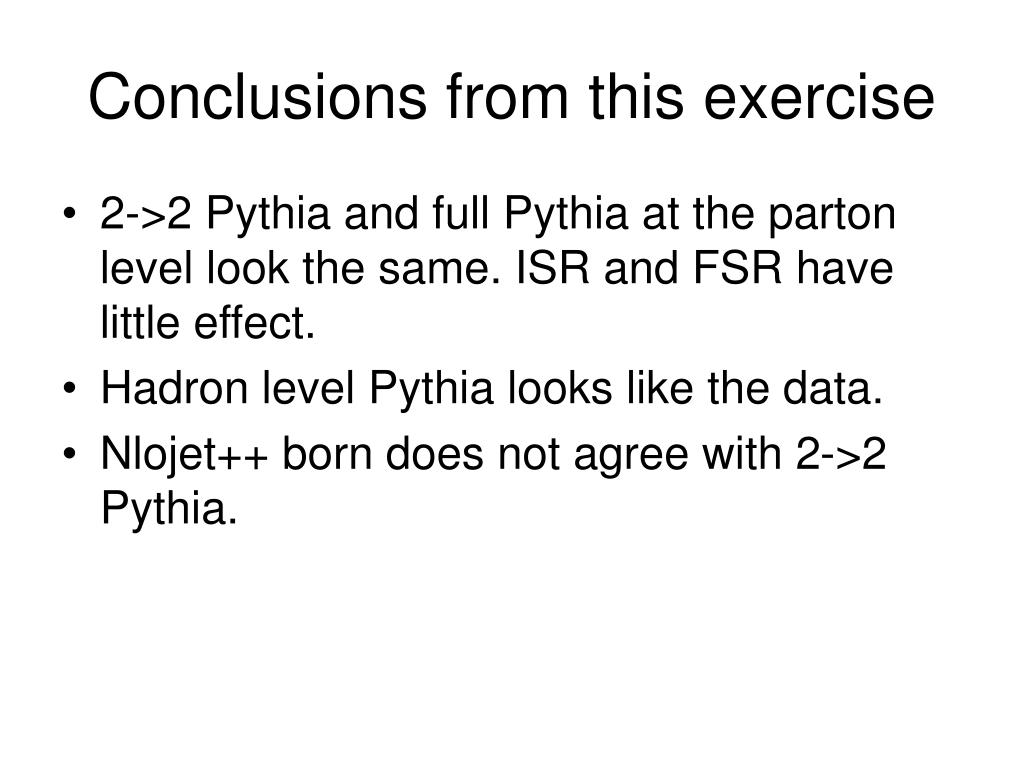 Conclusions from this exercise

• 2->2 Pythia and full Pythia at the parton level look the same. ISR and FSR have little effect.
• Hadron level Pythia looks like the data.
• Nlojet++ born does not agree with 2->2 Pythia.